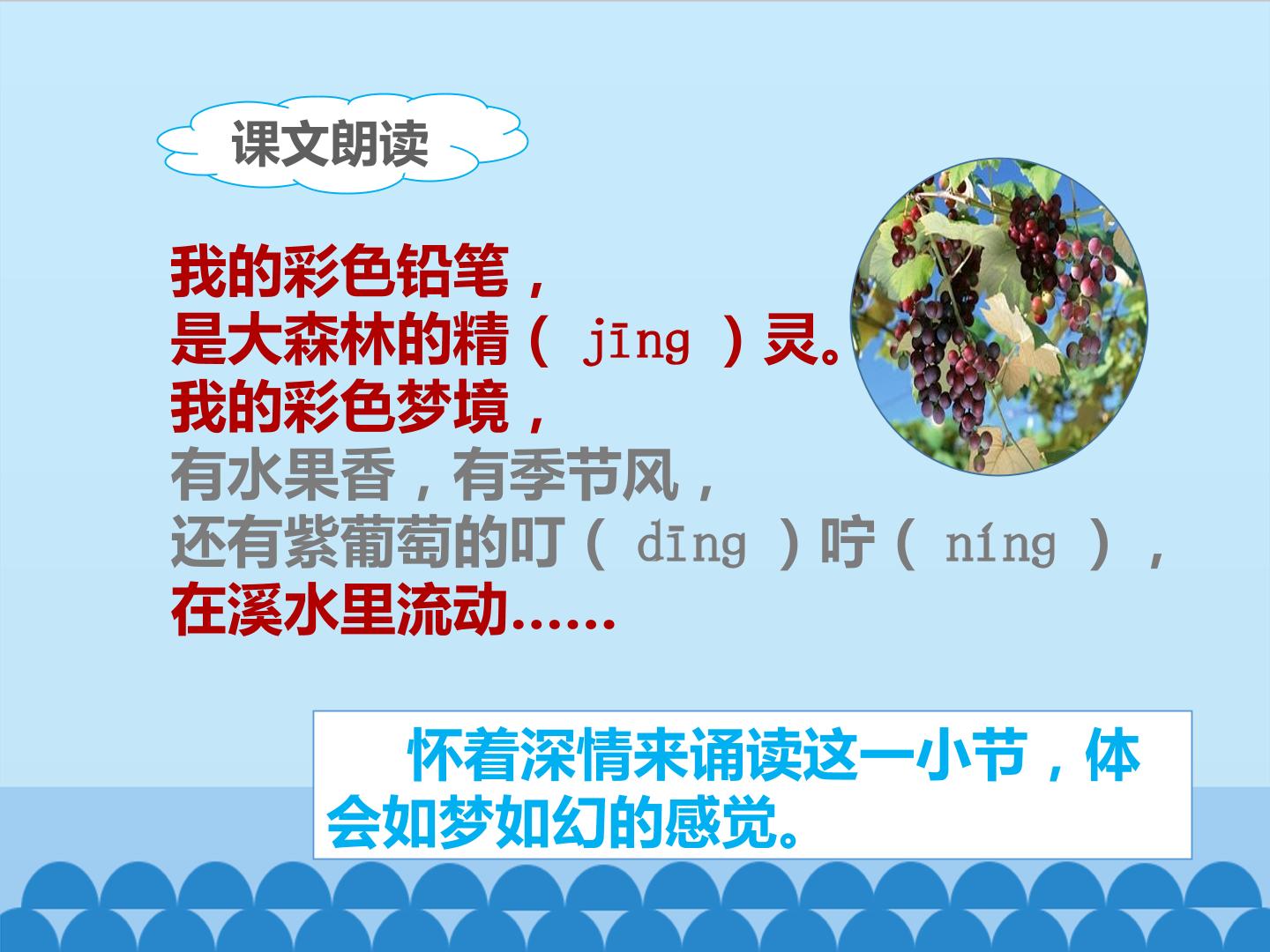 课文朗读

我的彩色铅笔，
是大森林的精（ jīng ）灵。
我的彩色梦境，
有水果香，有季节风，
还有紫葡萄的叮（ dīng ）咛（ níng ），
在溪水里流动……

怀着深情来诵读这一小节，体会如梦如幻的感觉。